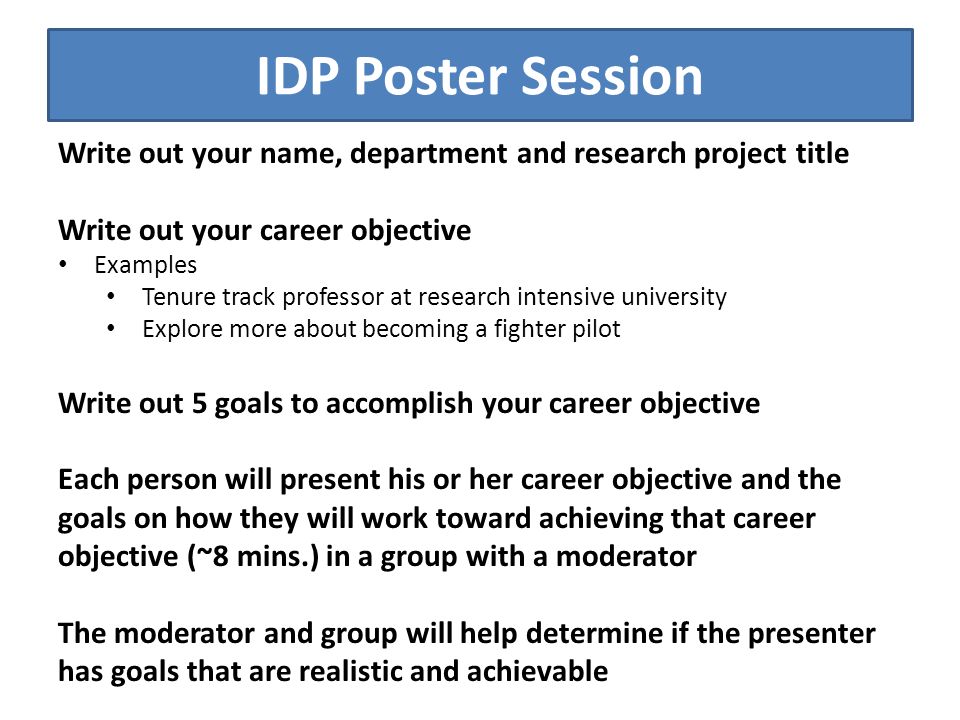 IDP Poster Session

Write out your name, department and research project title

Write out your career objective
• Examples
• Tenure track professor at research intensive university
• Explore more about becoming a fighter pilot

Write out 5 goals to accomplish your career objective

Each person will present his or her career objective and the goals on how they will work toward achieving that career objective (~8 mins.) in a group with a moderator

The moderator and group will help determine if the presenter has goals that are realistic and achievable